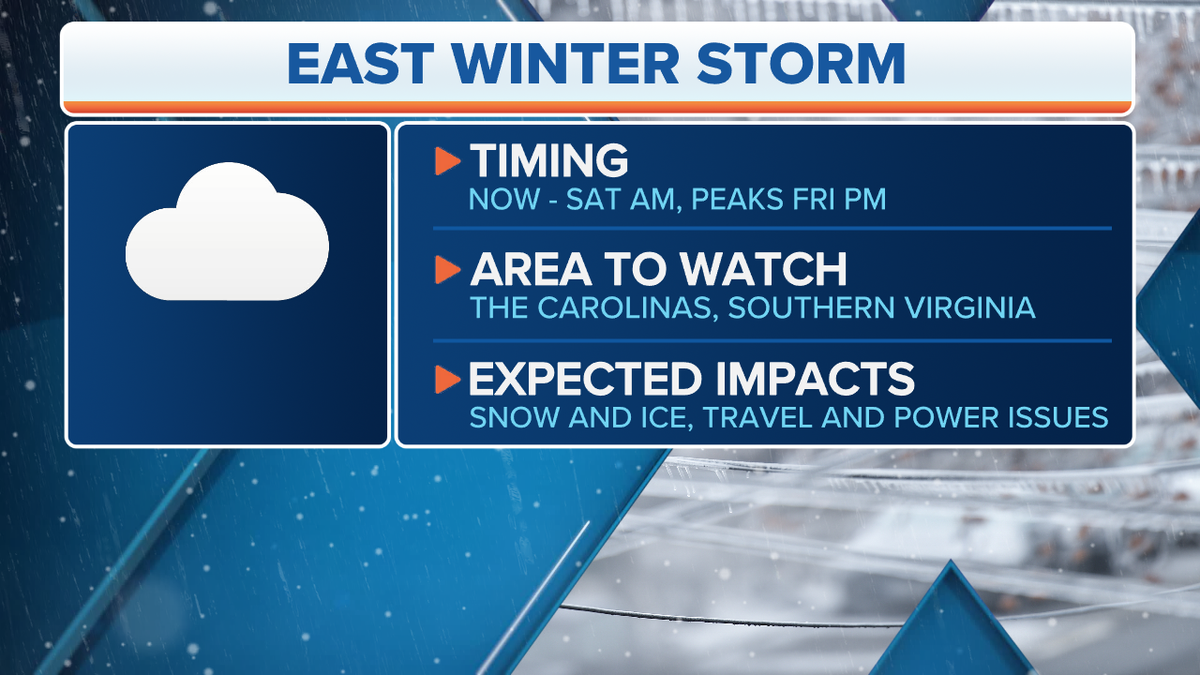 EAST WINTER STORM

TIMING
NOW - SAT AM, PEAKS FRI PM

AREA TO WATCH
THE CAROLINAS, SOUTHERN VIRGINIA

EXPECTED IMPACTS
SNOW AND ICE, TRAVEL AND POWER ISSUES